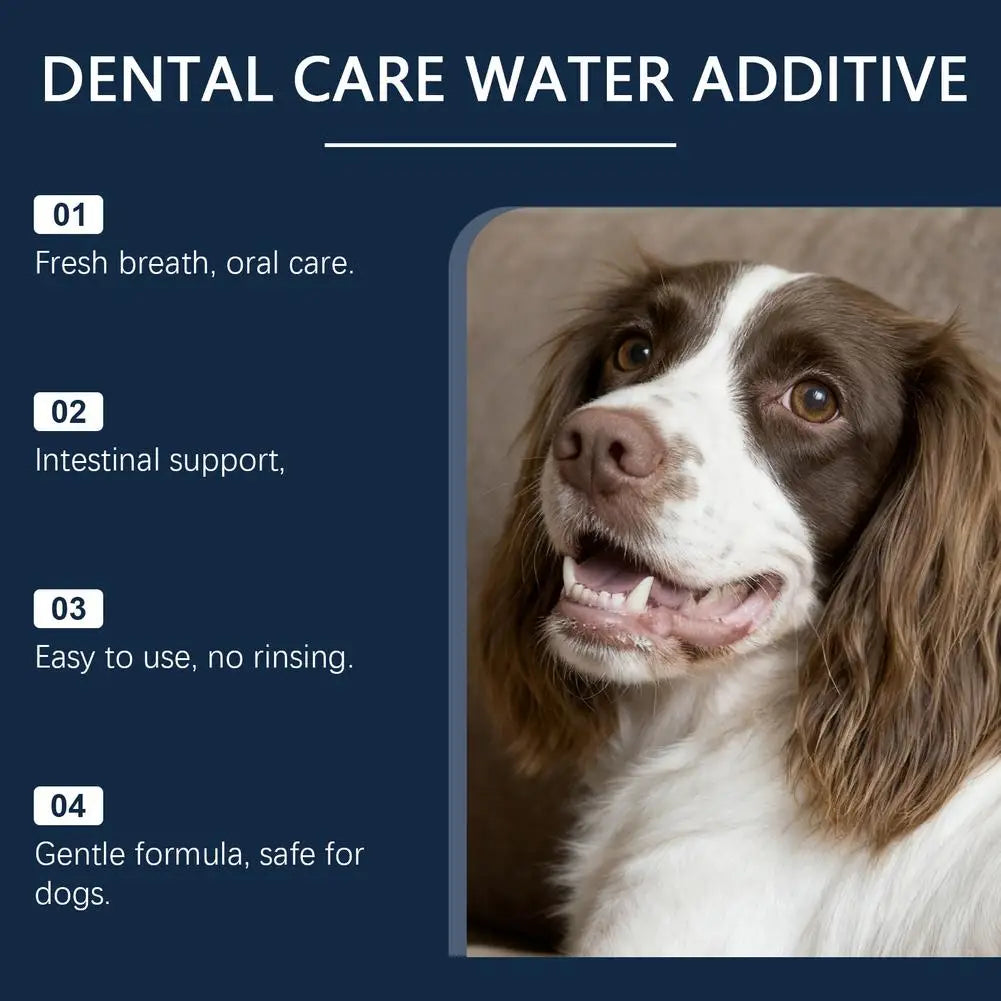 DENTAL CARE WATER ADDITIVE

01
Fresh breath, oral care.

02
Intestinal support,

03
Easy to use, no rinsing.

04
Gentle formula, safe for dogs.